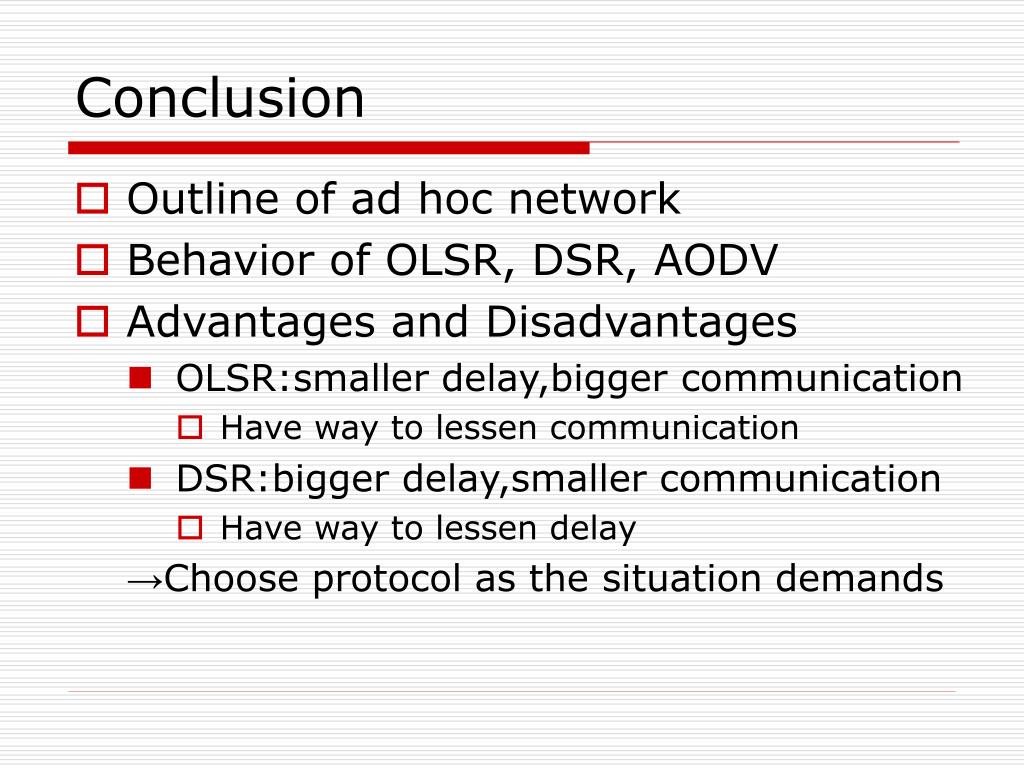 Conclusion

Outline of ad hoc network
Behavior of OLSR, DSR, AODV
Advantages and Disadvantages
OLSR:smaller delay,bigger communication
Have way to lessen communication
DSR:bigger delay,smaller communication
Have way to lessen delay
→Choose protocol as the situation demands